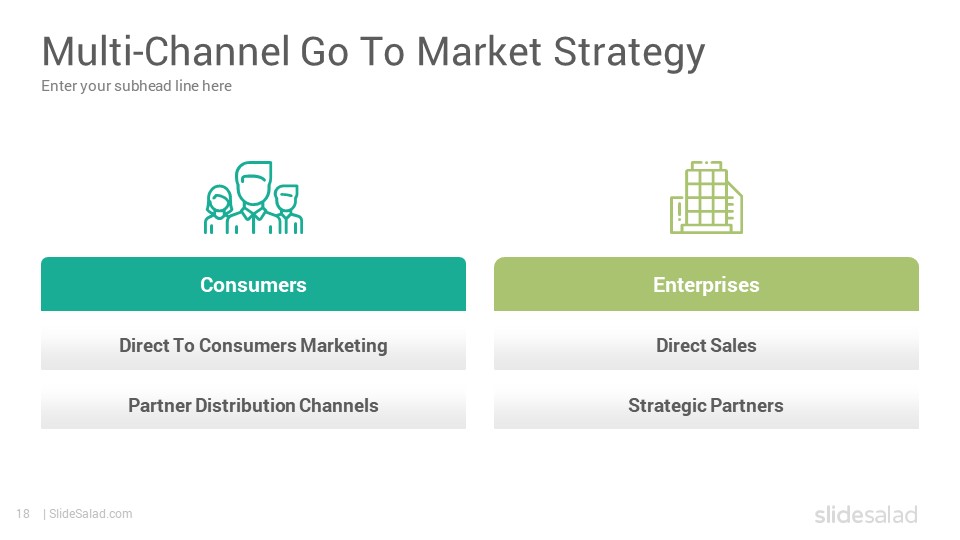 Multi-Channel Go To Market Strategy
Enter your subhead line here

Consumers

Direct To Consumers Marketing

Partner Distribution Channels

Enterprises

Direct Sales

Strategic Partners

18 | SlideSalad.com

slidesalad